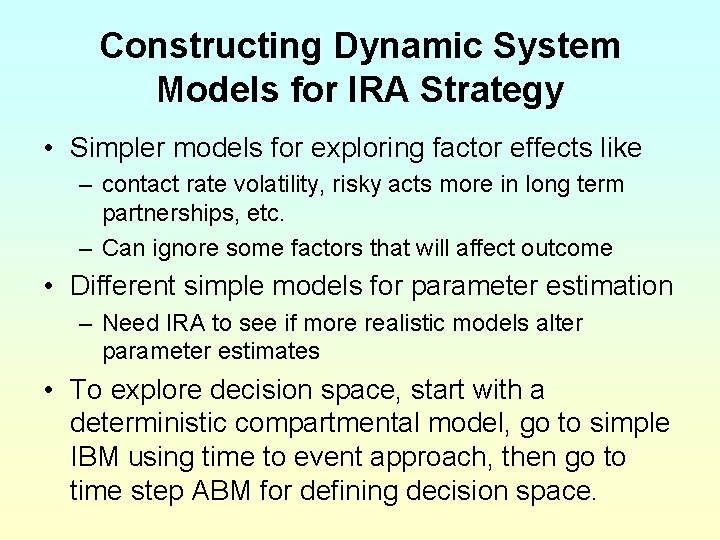 Constructing Dynamic System Models for IRA Strategy

• Simpler models for exploring factor effects like
– contact rate volatility, risky acts more in long term partnerships, etc.
– Can ignore some factors that will affect outcome

• Different simple models for parameter estimation
– Need IRA to see if more realistic models alter parameter estimates

• To explore decision space, start with a deterministic compartmental model, go to simple IBM using time to event approach, then go to time step ABM for defining decision space.